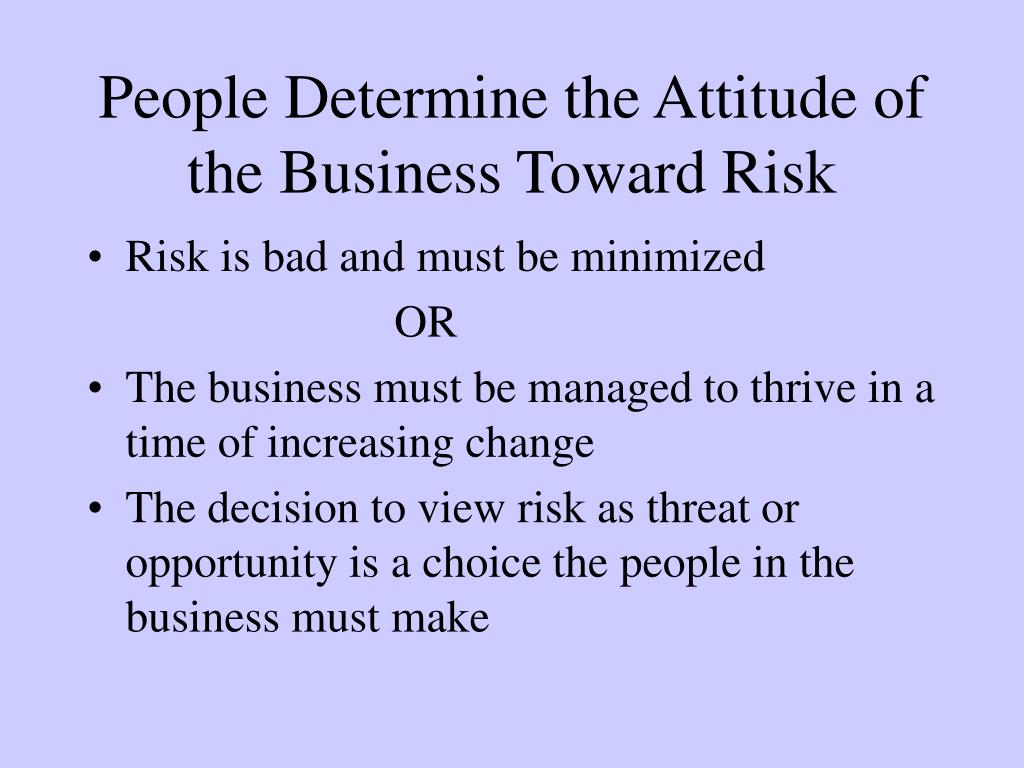 People Determine the Attitude of the Business Toward Risk

• Risk is bad and must be minimized

OR

• The business must be managed to thrive in a time of increasing change

• The decision to view risk as threat or opportunity is a choice the people in the business must make